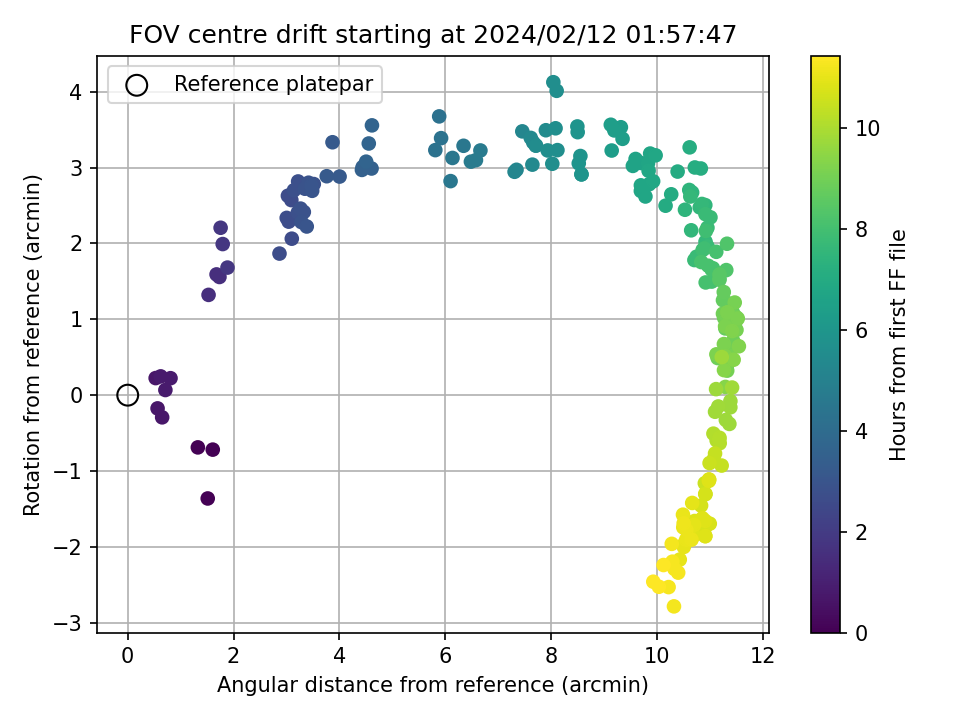 FOV centre drift starting at 2024/02/12 01:57:47

Reference platepar

Rotation from reference (arcmin)

4
3
2
1
0
−1
−2
−3

0
2
4
6
8
10
12

Angular distance from reference (arcmin)

Hours from first FF file

10
8
6
4
2
0